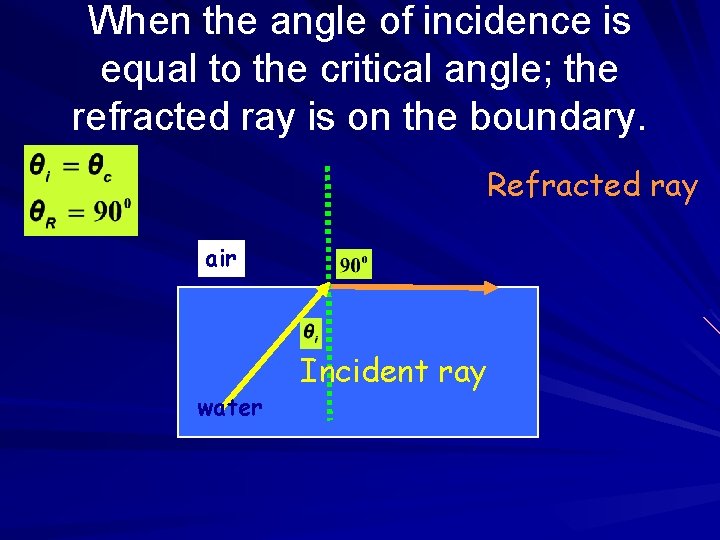 When the angle of incidence is equal to the critical angle; the refracted ray is on the boundary.

$\theta_i = \theta_c$
$\theta_R = 90^0$

Refracted ray

air

$90^0$

$\theta_i$

Incident ray

water